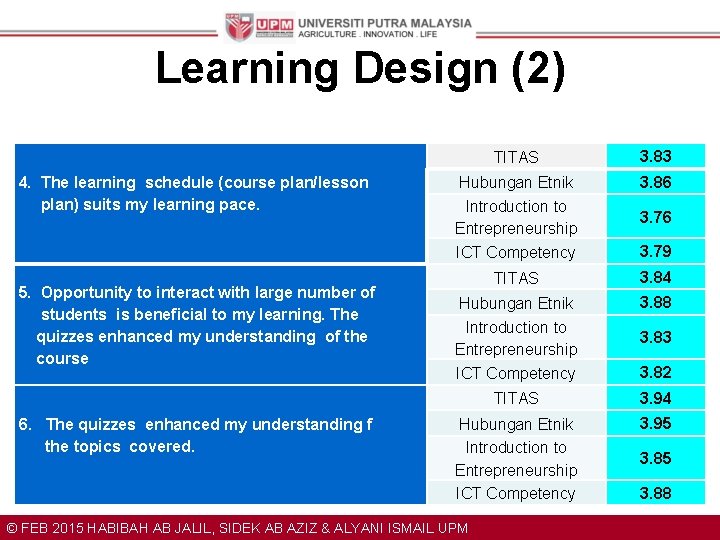 UPM UNIVERSITI PUTRA MALAYSIA
AGRICULTURE . INNOVATION . LIFE

Learning Design (2)

| | | |
|---|---|---|
| 4. The learning schedule (course plan/lesson plan) suits my learning pace. | TITAS | 3.83 |
| | Hubungan Etnik | 3.86 |
| | Introduction to Entrepreneurship | 3.76 |
| | ICT Competency | 3.79 |
| 5. Opportunity to interact with large number of students is beneficial to my learning. The quizzes enhanced my understanding of the course | TITAS | 3.84 |
| | Hubungan Etnik | 3.88 |
| | Introduction to Entrepreneurship | 3.83 |
| | ICT Competency | 3.82 |
| 6. The quizzes enhanced my understanding f the topics covered. | TITAS | 3.94 |
| | Hubungan Etnik | 3.95 |
| | Introduction to Entrepreneurship | 3.85 |
| | ICT Competency | 3.88 |

© FEB 2015 HABIBAH AB JALIL, SIDEK AB AZIZ & ALYANI ISMAIL UPM